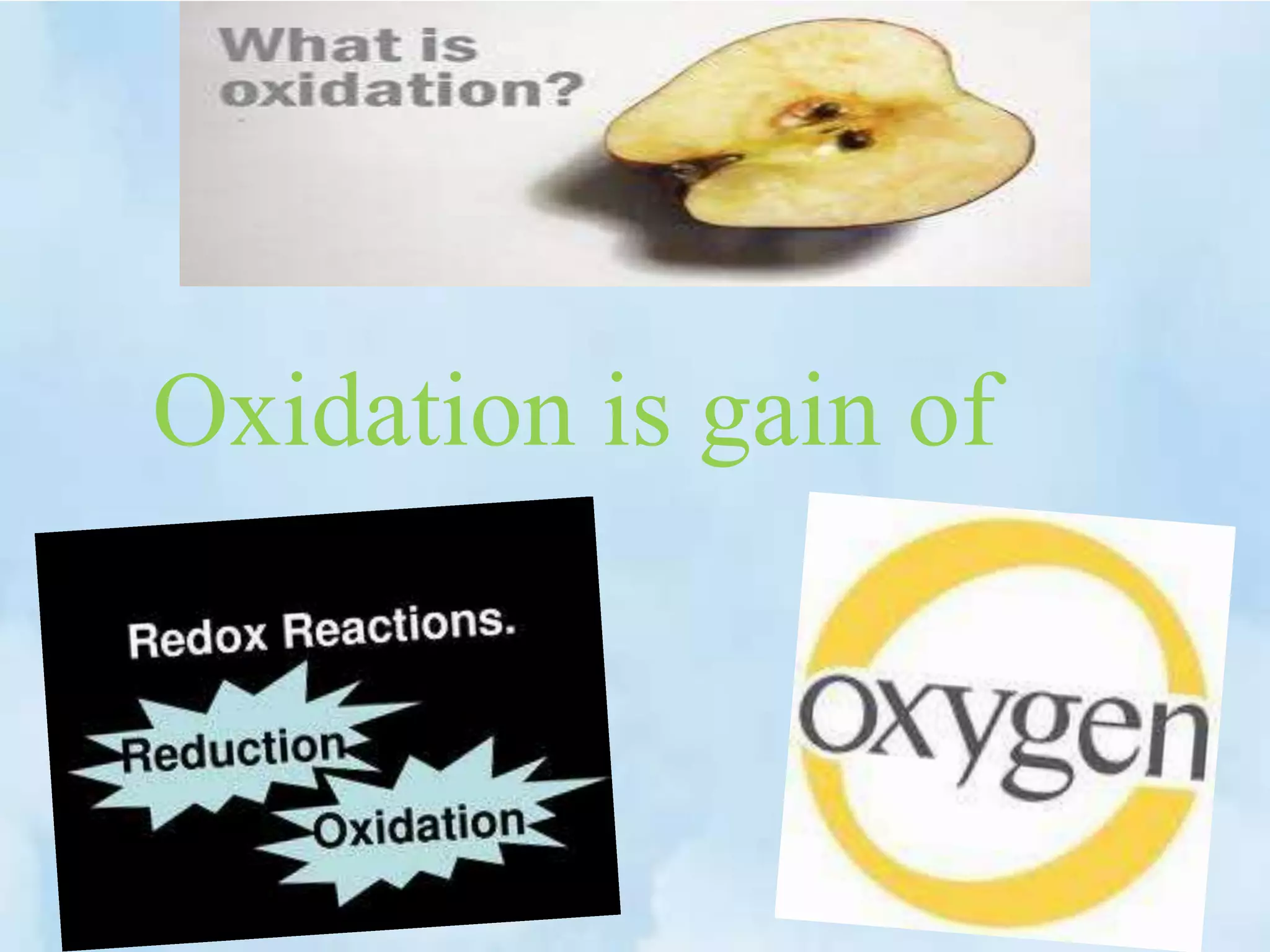 What is oxidation?

Oxidation is gain of

Redox Reactions.

Reduction

Oxidation

oxygen